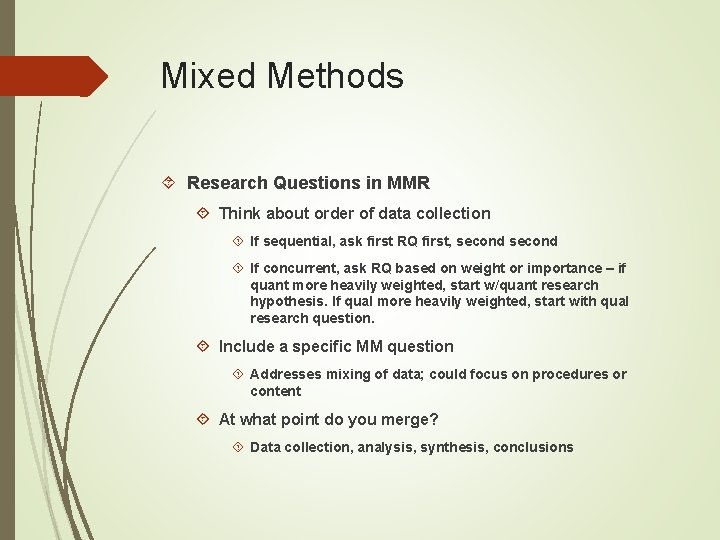 Mixed Methods

Research Questions in MMR

Think about order of data collection

If sequential, ask first RQ first, second second

If concurrent, ask RQ based on weight or importance – if quant more heavily weighted, start w/quant research hypothesis. If qual more heavily weighted, start with qual research question.

Include a specific MM question

Addresses mixing of data; could focus on procedures or content

At what point do you merge?

Data collection, analysis, synthesis, conclusions